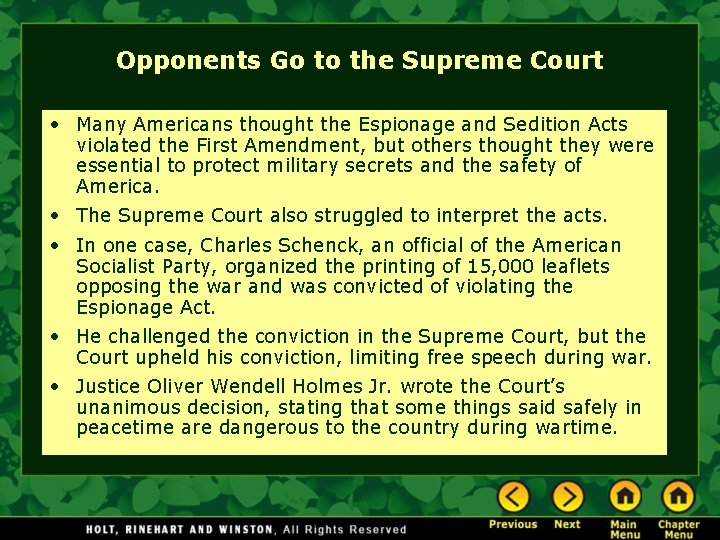 Opponents Go to the Supreme Court

• Many Americans thought the Espionage and Sedition Acts violated the First Amendment, but others thought they were essential to protect military secrets and the safety of America.

• The Supreme Court also struggled to interpret the acts.

• In one case, Charles Schenck, an official of the American Socialist Party, organized the printing of 15,000 leaflets opposing the war and was convicted of violating the Espionage Act.

• He challenged the conviction in the Supreme Court, but the Court upheld his conviction, limiting free speech during war.

• Justice Oliver Wendell Holmes Jr. wrote the Court's unanimous decision, stating that some things said safely in peacetime are dangerous to the country during wartime.

HOLT, RINEHART AND WINSTON, All Rights Reserved

Previous Next Main Menu Chapter Menu